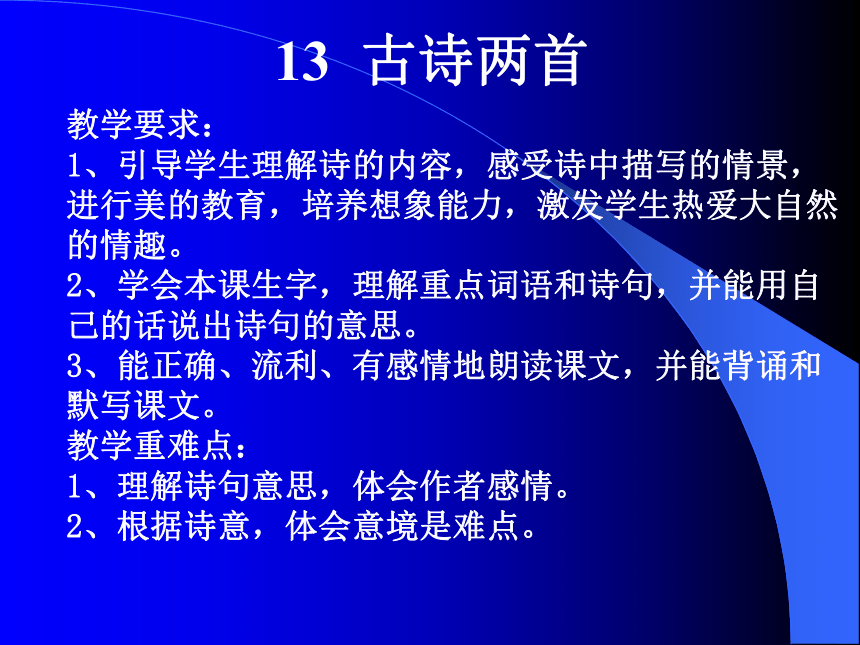 13 古诗两首

教学要求：
1、引导学生理解诗的内容，感受诗中描写的情景，进行美的教育，培养想象能力，激发学生热爱大自然的情趣。
2、学会本课生字，理解重点词语和诗句，并能用自己的话说出诗句的意思。
3、能正确、流利、有感情地朗读课文，并能背诵和默写课文。
教学重难点：
1、理解诗句意思，体会作者感情。
2、根据诗意，体会意境是难点。